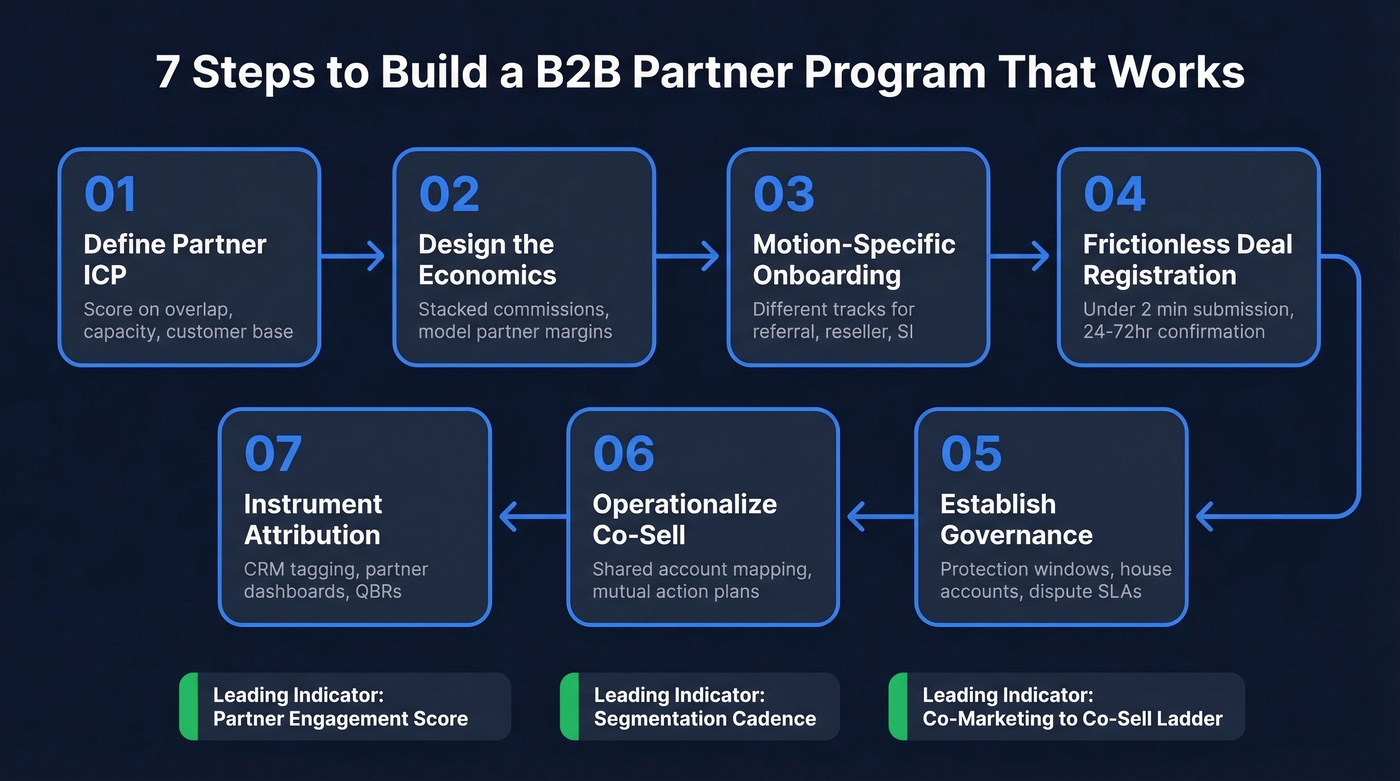 7 Steps to Build a B2B Partner Program That Works

01
Define Partner ICP
Score on overlap, capacity, customer base

02
Design the Economics
Stacked commissions, model partner margins

03
Motion-Specific Onboarding
Different tracks for referral, reseller, SI

04
Frictionless Deal Registration
Under 2 min submission, 24-72hr confirmation

05
Establish Governance
Protection windows, house accounts, dispute SLAs

06
Operationalize Co-Sell
Shared account mapping, mutual action plans

07
Instrument Attribution
CRM tagging, partner dashboards, QBRs

Leading Indicator:
Partner Engagement Score

Leading Indicator:
Segmentation Cadence

Leading Indicator:
Co-Marketing to Co-Sell Ladder